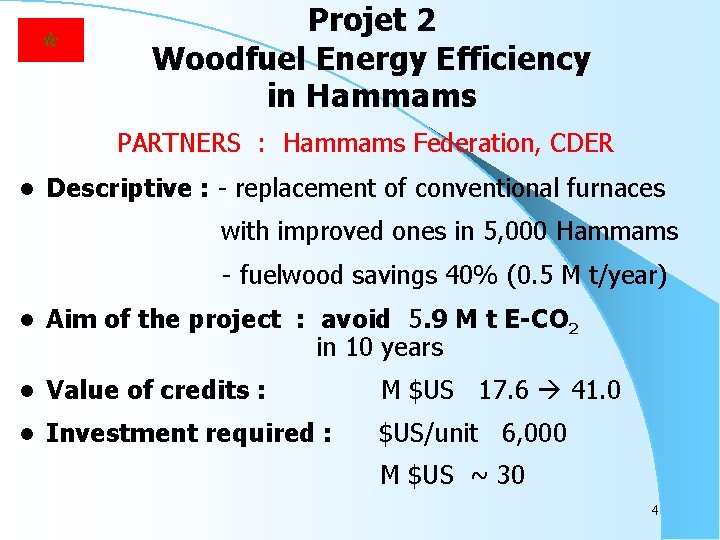 Projet 2
Woodfuel Energy Efficiency in Hammams

PARTNERS : Hammams Federation, CDER

• Descriptive : - replacement of conventional furnaces with improved ones in 5,000 Hammams
- fuelwood savings 40% (0.5 M t/year)

• Aim of the project : avoid 5.9 M t E-$CO_2$ in 10 years

• Value of credits : M $US 17.6 → 41.0

• Investment required : $US/unit 6,000
M $US ~ 30

4